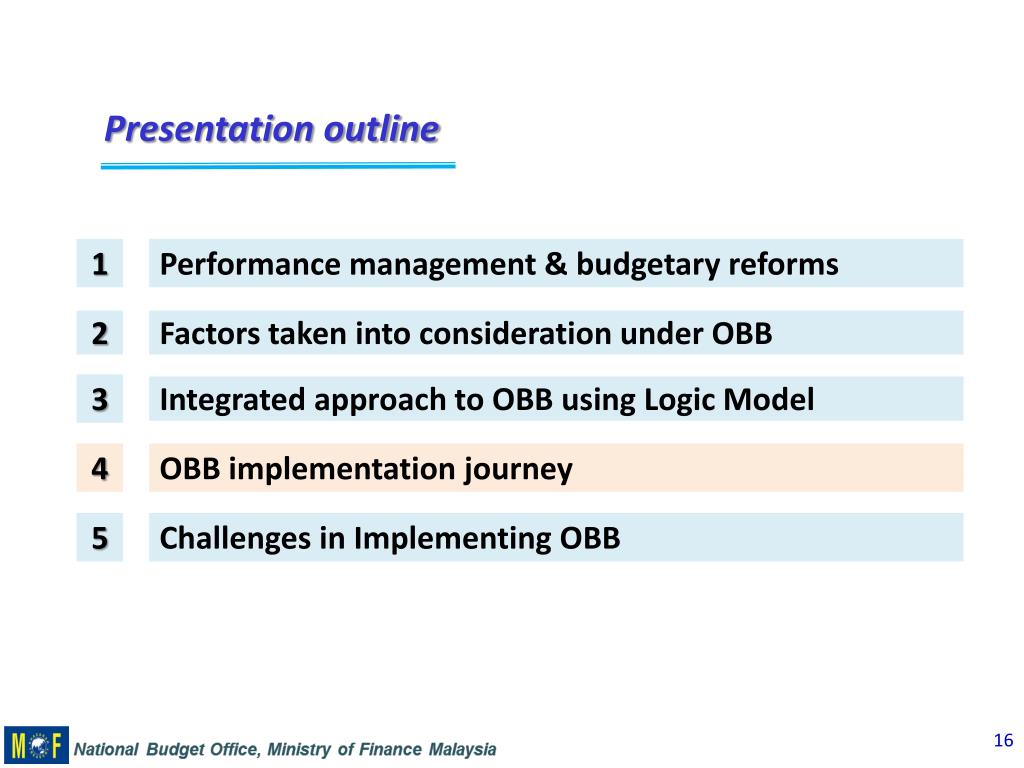 Presentation outline

1 Performance management & budgetary reforms

2 Factors taken into consideration under OBB

3 Integrated approach to OBB using Logic Model

4 OBB implementation journey

5 Challenges in Implementing OBB

MOF National Budget Office, Ministry of Finance Malaysia

16